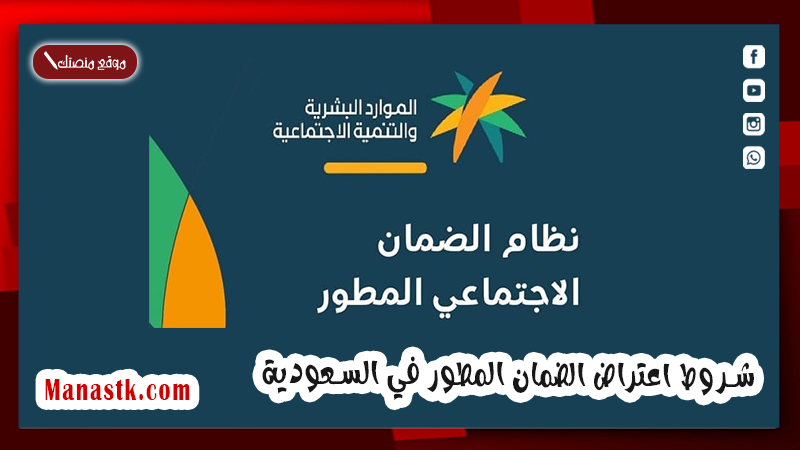 موقع منصتك

الموارد البشرية
والتنمية الاجتماعية

نظام الضمان
الاجتماعي المطور

شروط اعتراض الضمان المطور في السعودية

Manastk.com